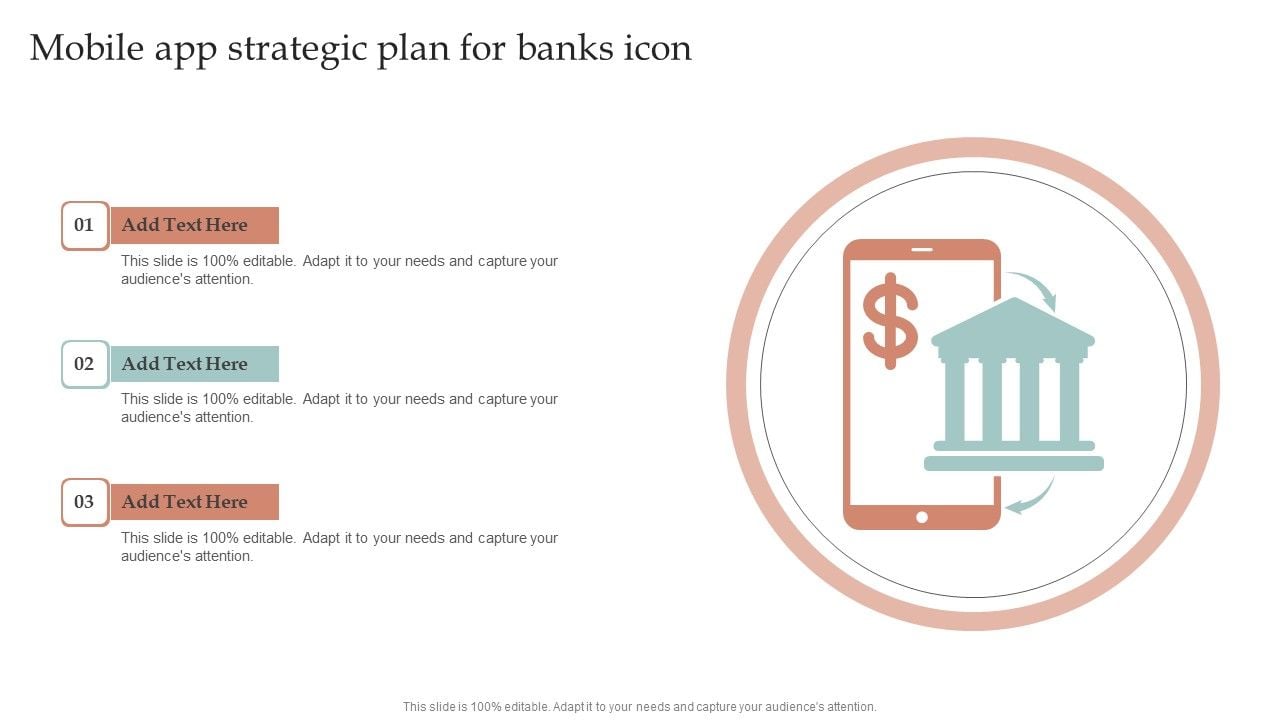 Mobile app strategic plan for banks icon

01

Add Text Here

This slide is 100% editable. Adapt it to your needs and capture your audience's attention.

02

Add Text Here

This slide is 100% editable. Adapt it to your needs and capture your audience's attention.

03

Add Text Here

This slide is 100% editable. Adapt it to your needs and capture your audience's attention.

$

This slide is 100% editable. Adapt it to your needs and capture your audience's attention.